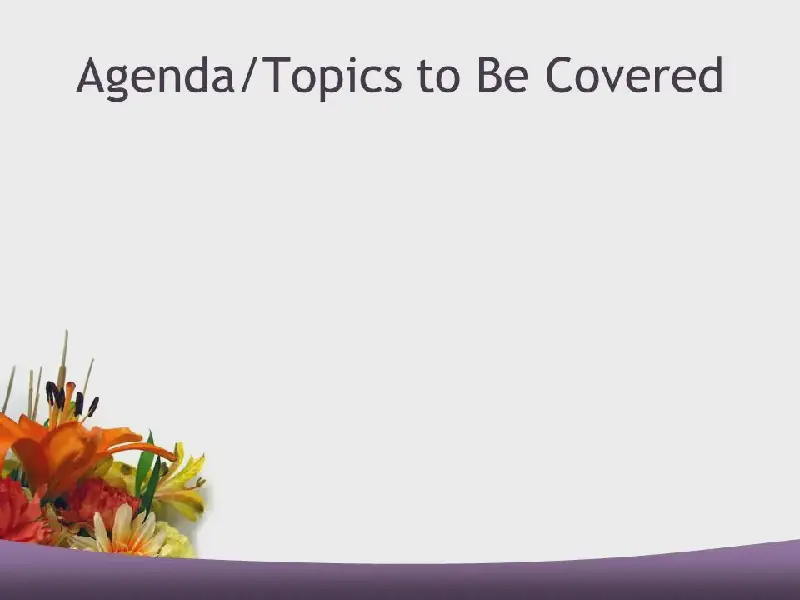 Agenda/Topics to Be Covered